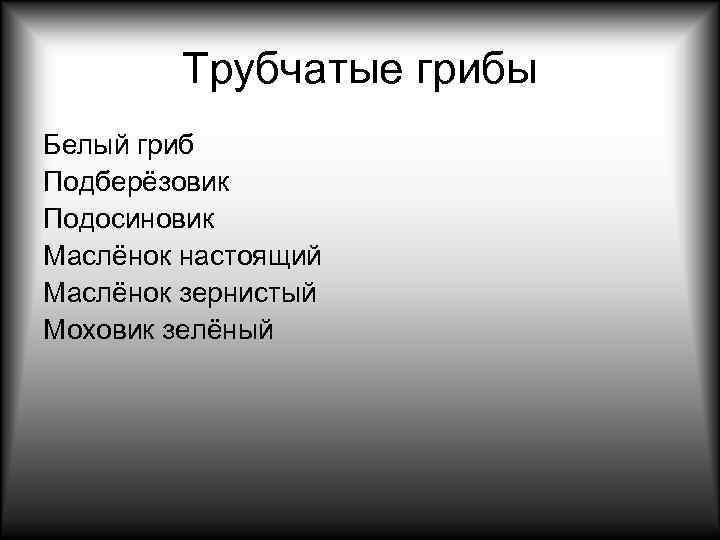 Трубчатые грибы

Белый гриб
Подберёзовик
Подосиновик
Маслёнок настоящий
Маслёнок зернистый
Моховик зелёный